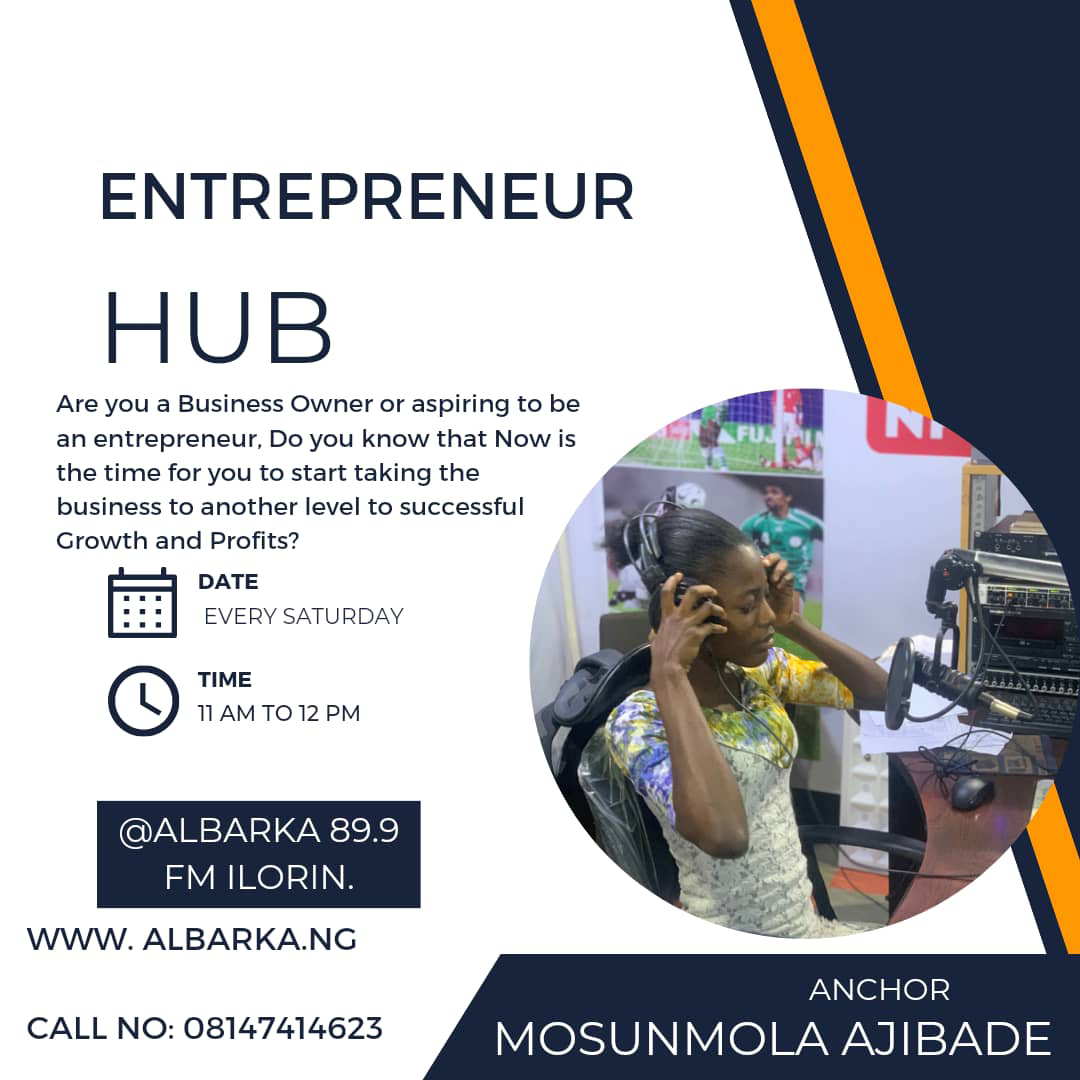 ENTREPRENEUR

HUB

Are you a Business Owner or aspiring to be an entrepreneur, Do you know that Now is the time for you to start taking the business to another level to successful Growth and Profits?

DATE
EVERY SATURDAY

TIME
11 AM TO 12 PM

@ALBARKA 89.9 FM ILORIN.

WWW. ALBARKA.NG

CALL NO: 08147414623

ANCHOR
MOSUNMOLA AJIBADE